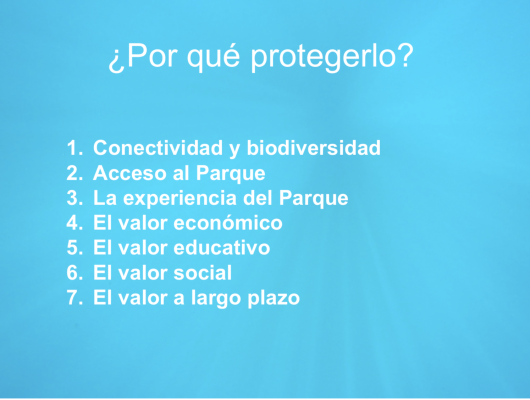 ¿Por qué protegerlo?

1. Conectividad y biodiversidad
2. Acceso al Parque
3. La experiencia del Parque
4. El valor económico
5. El valor educativo
6. El valor social
7. El valor a largo plazo